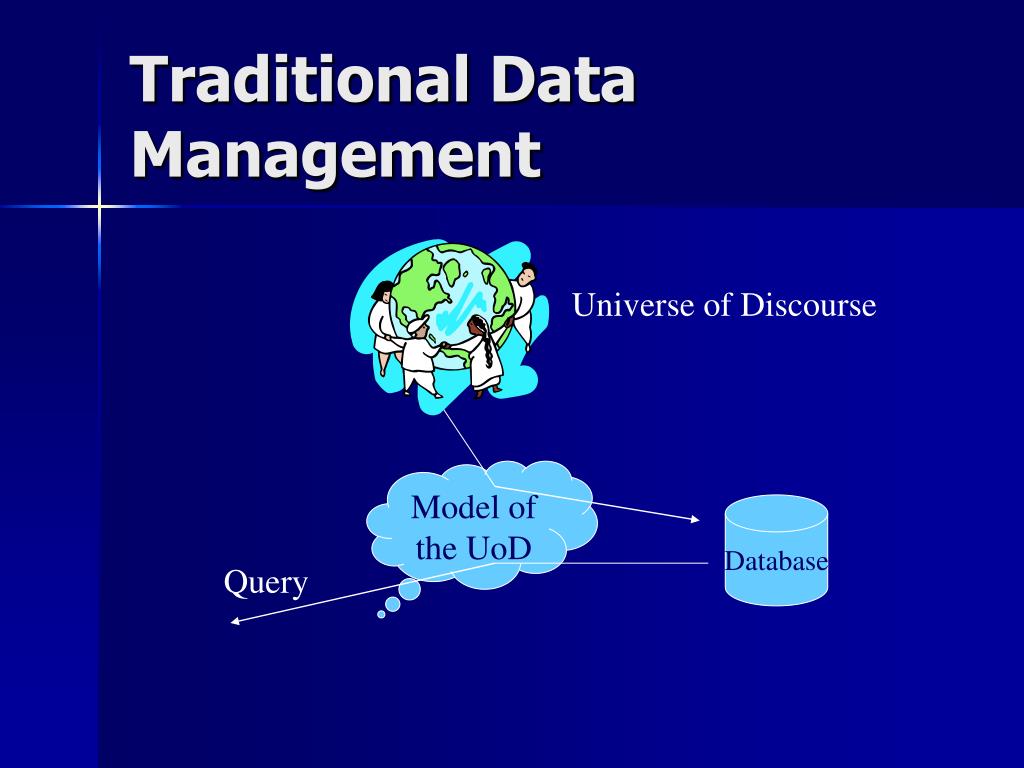 Traditional Data Management

Universe of Discourse

Model of the UoD

Database

Query